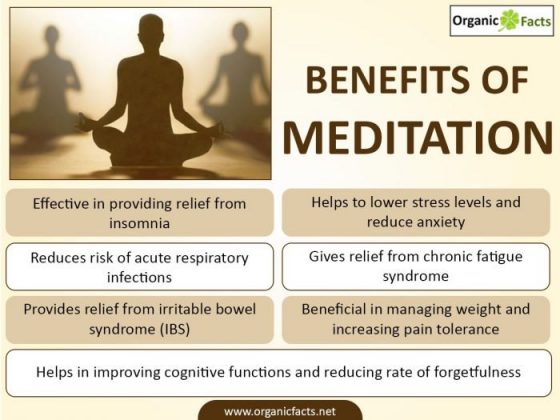 Organic Facts

BENEFITS OF MEDITATION

Effective in providing relief from insomnia

Helps to lower stress levels and reduce anxiety

Reduces risk of acute respiratory infections

Gives relief from chronic fatigue syndrome

Provides relief from irritable bowel syndrome (IBS)

Beneficial in managing weight and increasing pain tolerance

Helps in improving cognitive functions and reducing rate of forgetfulness

www.organicfacts.net